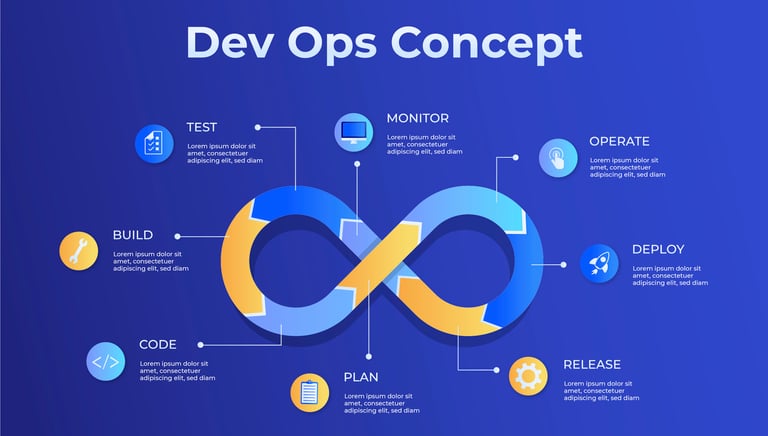 Dev Ops Concept

TEST
Lorem ipsum dolor sit amet, consectetuer adipiscing elit, sed diam

MONITOR
Lorem ipsum dolor sit amet, consectetuer adipiscing elit, sed diam

OPERATE
Lorem ipsum dolor sit amet, consectetuer adipiscing elit, sed diam

BUILD
Lorem ipsum dolor sit amet, consectetuer adipiscing elit, sed diam

DEPLOY
Lorem ipsum dolor sit amet, consectetuer adipiscing elit, sed diam

CODE
Lorem ipsum dolor sit amet, consectetuer adipiscing elit, sed diam

PLAN
Lorem ipsum dolor sit amet, consectetuer adipiscing elit, sed diam

RELEASE
Lorem ipsum dolor sit amet, consectetuer adipiscing elit, sed diam